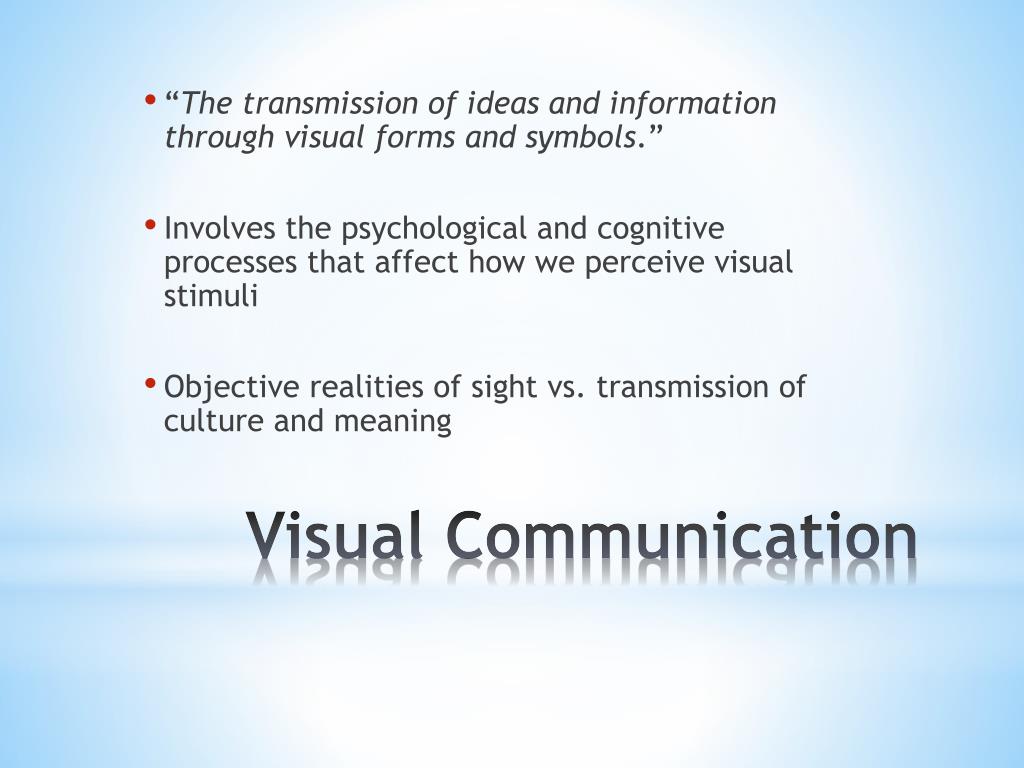 • “The transmission of ideas and information through visual forms and symbols.”

• Involves the psychological and cognitive processes that affect how we perceive visual stimuli

• Objective realities of sight vs. transmission of culture and meaning

Visual Communication